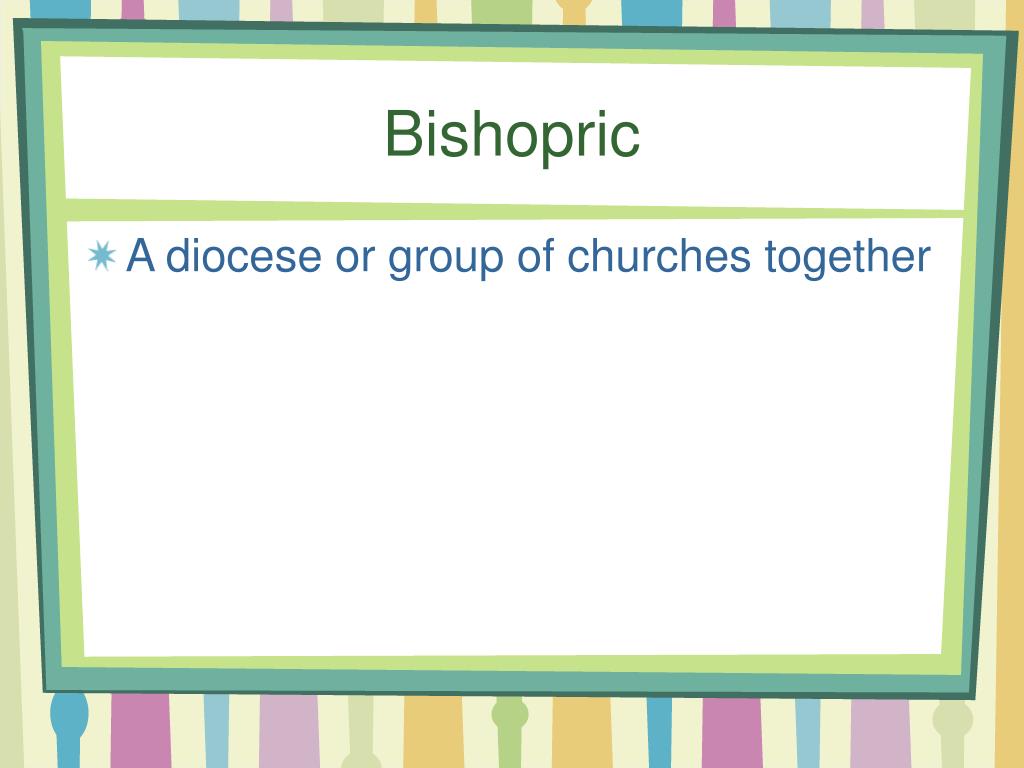 Bishopric

A diocese or group of churches together